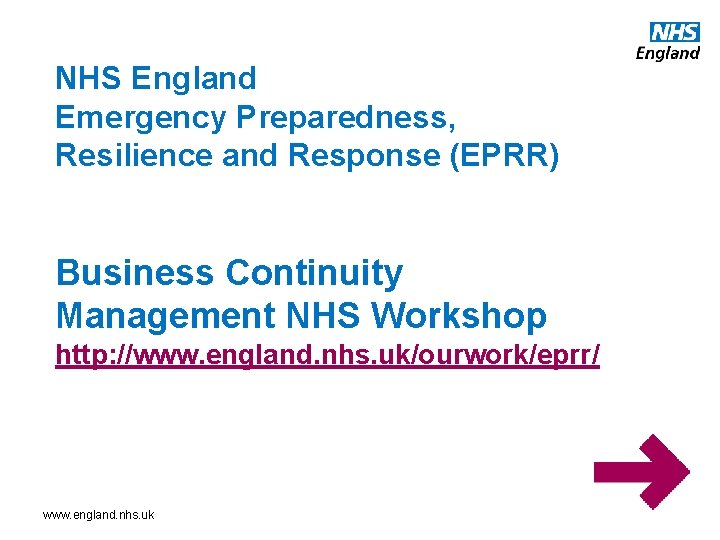 NHS
England

NHS England
Emergency Preparedness, Resilience and Response (EPRR)

Business Continuity Management NHS Workshop
http://www.england.nhs.uk/ourwork/eprr/

www.england.nhs.uk